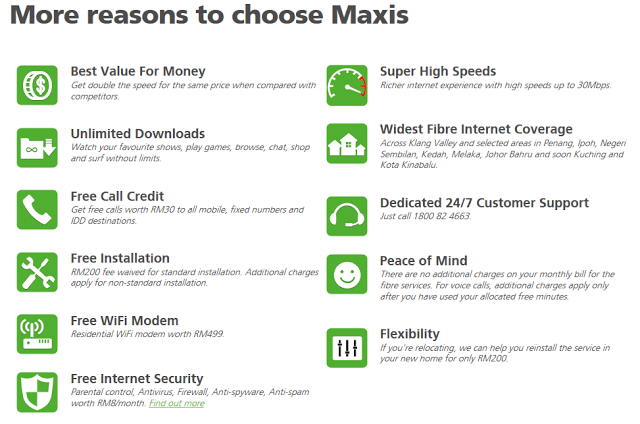 More reasons to choose Maxis

Best Value For Money
Get double the speed for the same price when compared with competitors.

Unlimited Downloads
Watch your favourite shows, play games, browse, chat, shop and surf without limits.

Free Call Credit
Get free calls worth RM30 to all mobile, fixed numbers and IDD destinations.

Free Installation
RM200 fee waived for standard installation. Additional charges apply for non-standard installation.

Free WiFi Modem
Residential WiFi modem worth RM499.

Free Internet Security
Parental control, Antivirus, Firewall, Anti-spyware, Anti-spam worth RM8/month. Find out more

Super High Speeds
Richer internet experience with high speeds up to 30Mbps.

Widest Fibre Internet Coverage
Across Klang Valley and selected areas in Penang, Ipoh, Negeri Sembilan, Kedah, Melaka, Johor Bahru and soon Kuching and Kota Kinabalu.

Dedicated 24/7 Customer Support
Just call 1800 82 4663.

Peace of Mind
There are no additional charges on your monthly bill for the fibre services. For voice calls, additional charges apply only after you have used your allocated free minutes.

Flexibility
If you're relocating, we can help you reinstall the service in your new home for only RM200.